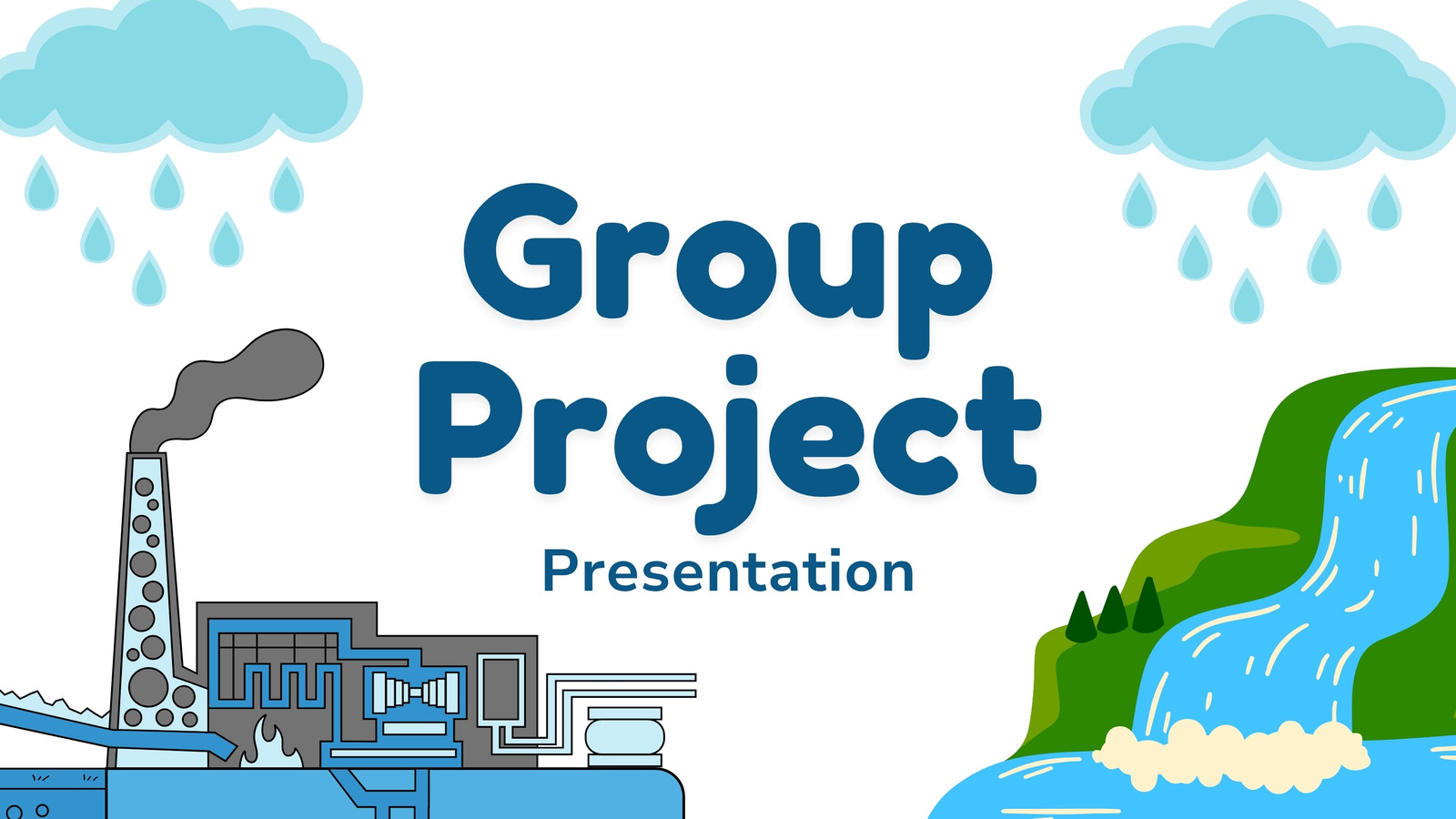 Group Project

Presentation